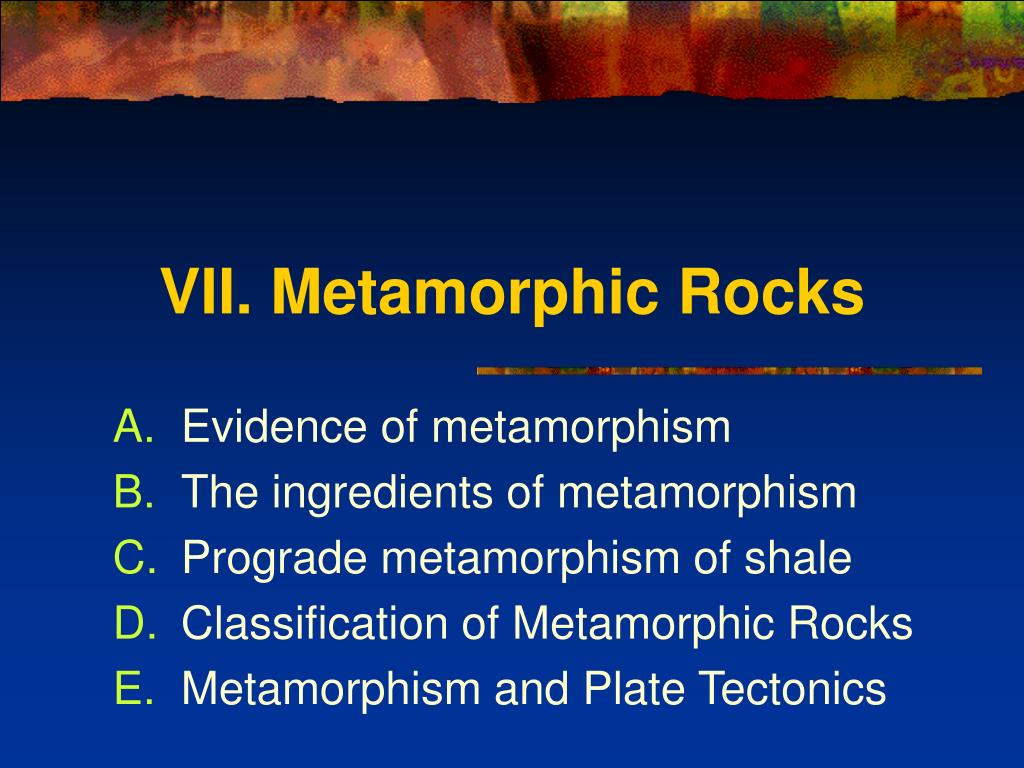 VII. Metamorphic Rocks

A. Evidence of metamorphism
B. The ingredients of metamorphism
C. Prograde metamorphism of shale
D. Classification of Metamorphic Rocks
E. Metamorphism and Plate Tectonics